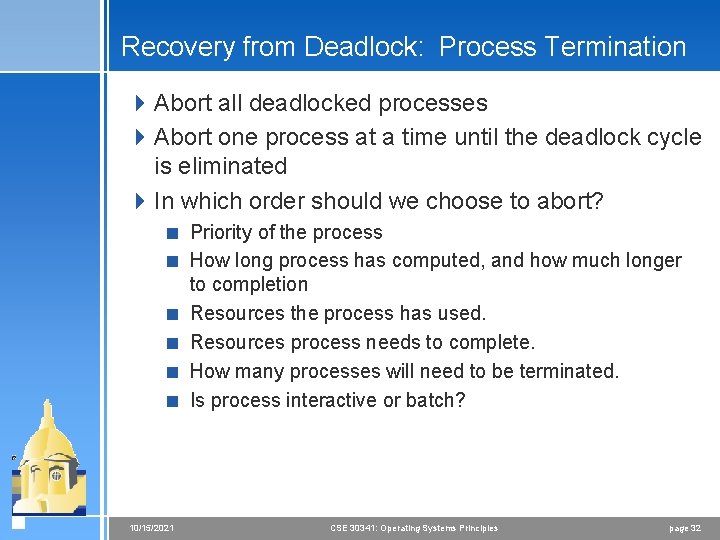 Recovery from Deadlock: Process Termination

Abort all deadlocked processes

Abort one process at a time until the deadlock cycle is eliminated

In which order should we choose to abort?

Priority of the process

How long process has computed, and how much longer to completion

Resources the process has used.

Resources process needs to complete.

How many processes will need to be terminated.

Is process interactive or batch?

10/15/2021 CSE 30341: Operating Systems Principles page 32